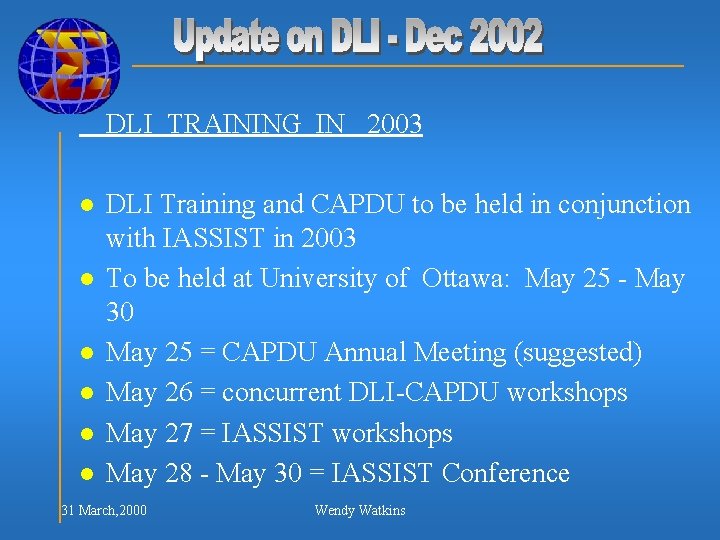 Update on DLI - Dec 2002

DLI TRAINING IN 2003

- DLI Training and CAPDU to be held in conjunction with IASSIST in 2003
- To be held at University of Ottawa: May 25 - May 30
- May 25 = CAPDU Annual Meeting (suggested)
- May 26 = concurrent DLI-CAPDU workshops
- May 27 = IASSIST workshops
- May 28 - May 30 = IASSIST Conference

31 March,2000

Wendy Watkins